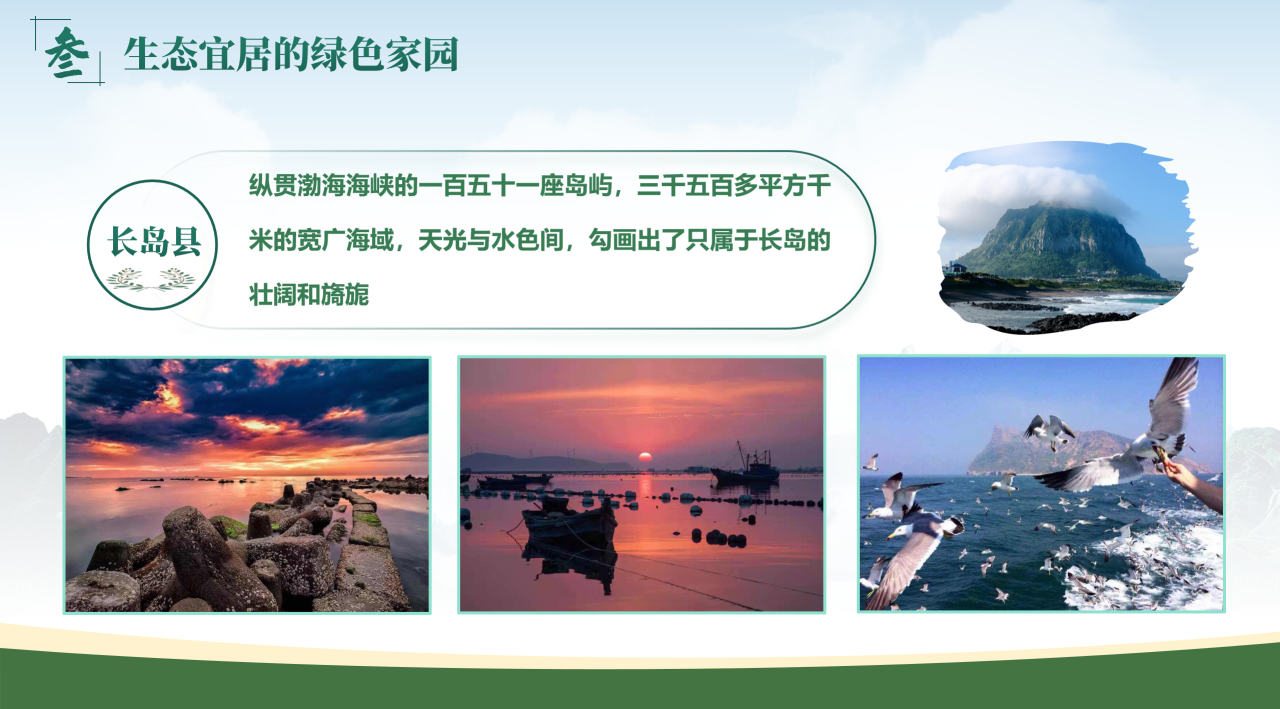 叁 生态宜居的绿色家园

长岛县

纵贯渤海海峡的一百五十一座岛屿，三千五百多平方千米的宽广海域，天光与水色间，勾画出了只属于长岛的壮阔和旖旎